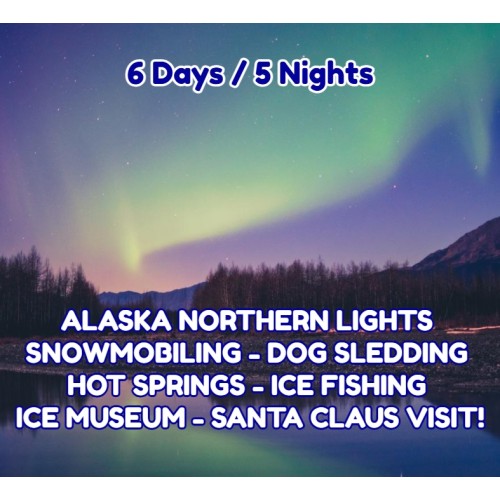 6 Days / 5 Nights

ALASKA NORTHERN LIGHTS
SNOWMOBILING - DOG SLEDDING
HOT SPRINGS - ICE FISHING
ICE MUSEUM - SANTA CLAUS VISIT!